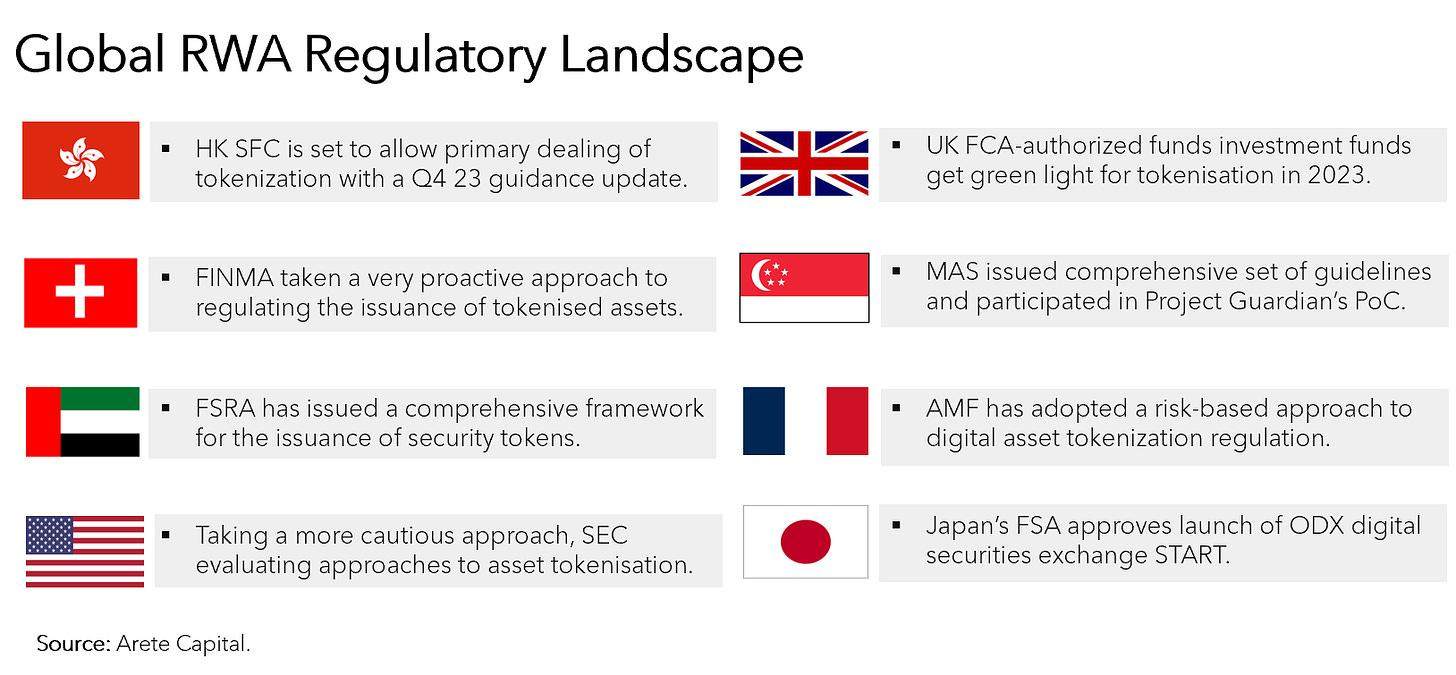 Global RWA Regulatory Landscape

▪ HK SFC is set to allow primary dealing of tokenization with a Q4 23 guidance update.

▪ FINMA taken a very proactive approach to regulating the issuance of tokenised assets.

▪ FSRA has issued a comprehensive framework for the issuance of security tokens.

▪ Taking a more cautious approach, SEC evaluating approaches to asset tokenisation.

▪ UK FCA-authorized funds investment funds get green light for tokenisation in 2023.

▪ MAS issued comprehensive set of guidelines and participated in Project Guardian's PoC.

▪ AMF has adopted a risk-based approach to digital asset tokenization regulation.

▪ Japan's FSA approves launch of ODX digital securities exchange START.

Source: Arete Capital.